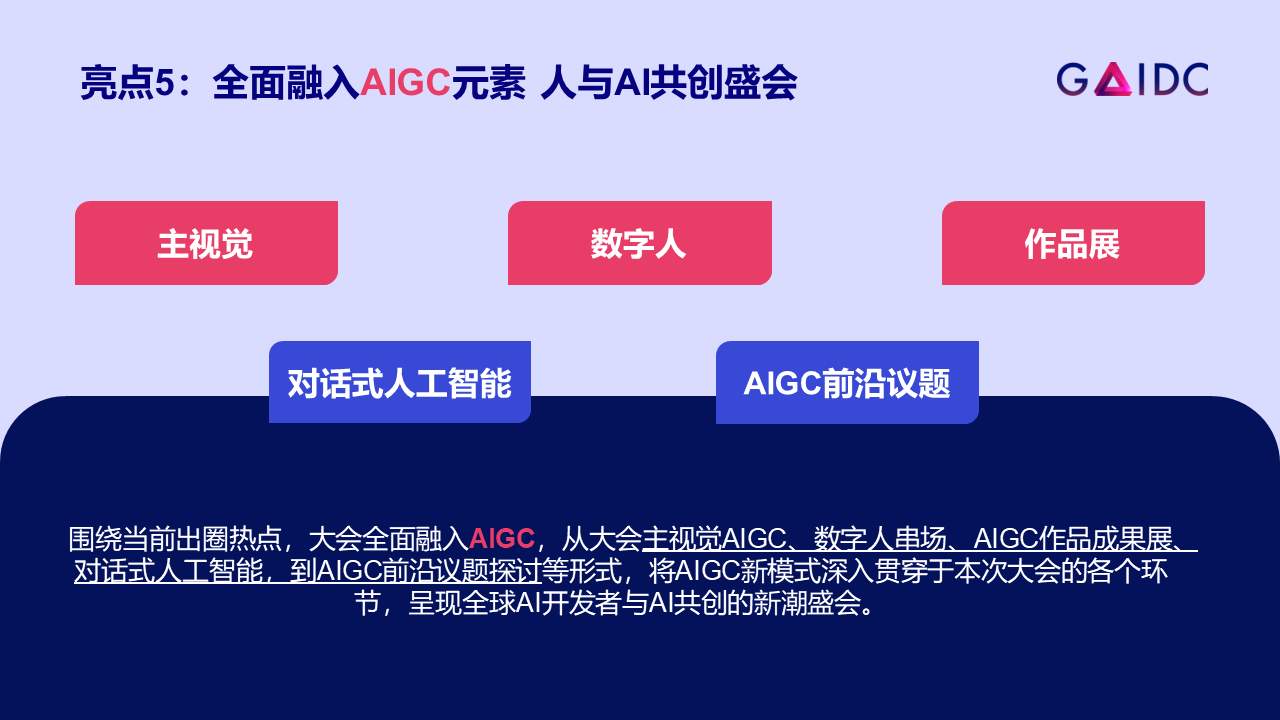 亮点5：全面融入AIGC元素 人与AI共创盛会

GAIDC

主视觉

数字人

作品展

对话式人工智能

AIGC前沿议题

围绕当前出圈热点，大会全面融入AIGC，从大会主视觉AIGC、数字人串场、AIGC作品成果展、对话式人工智能，到AIGC前沿议题探讨等形式，将AIGC新模式深入贯穿于本次大会的各个环节，呈现全球AI开发者与AI共创的新潮盛会。